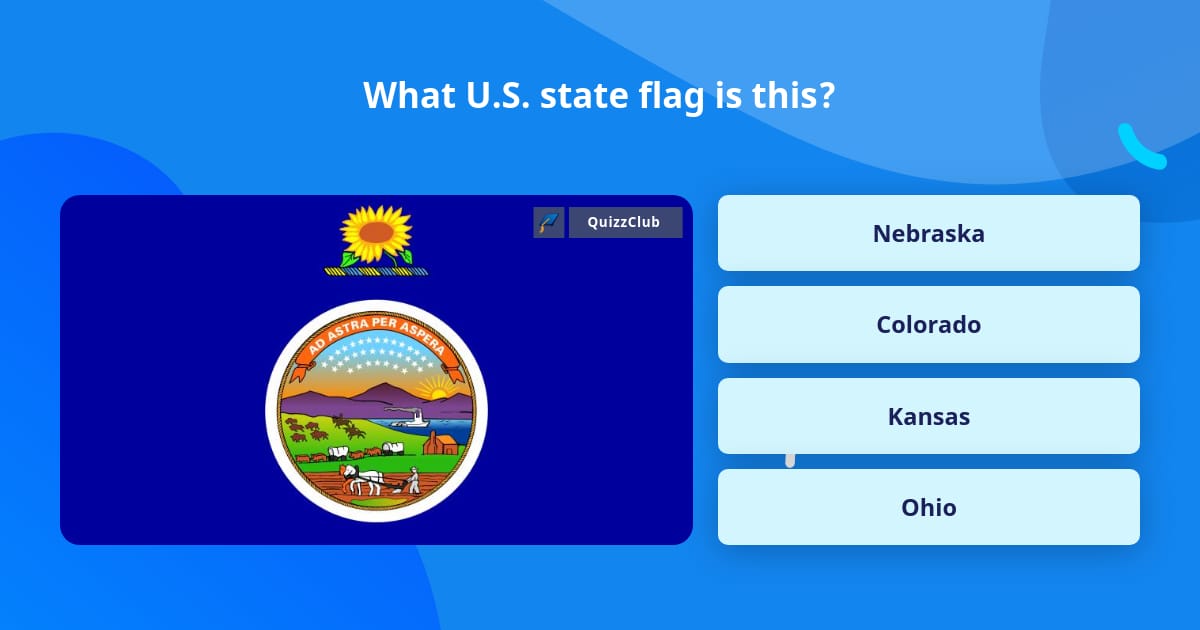 What U.S. state flag is this?

QuizzClub

AD ASTRA PER ASPERA

Nebraska

Colorado

Kansas

Ohio